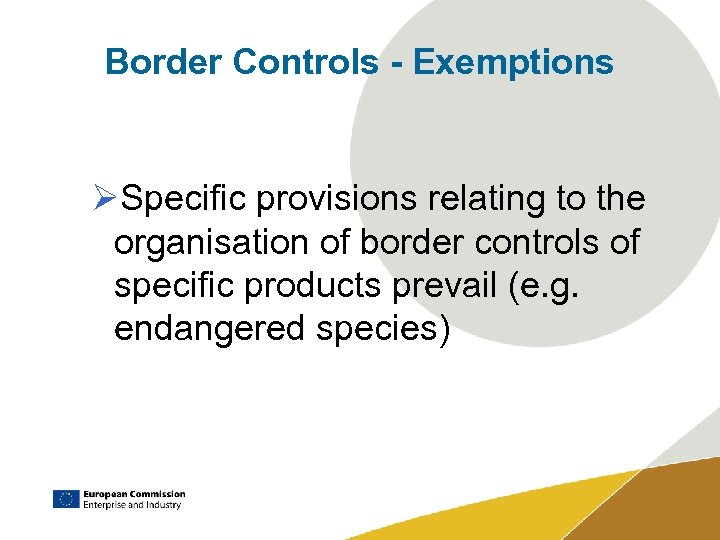 Border Controls - Exemptions

➢Specific provisions relating to the organisation of border controls of specific products prevail (e.g. endangered species)

European Commission
Enterprise and Industry